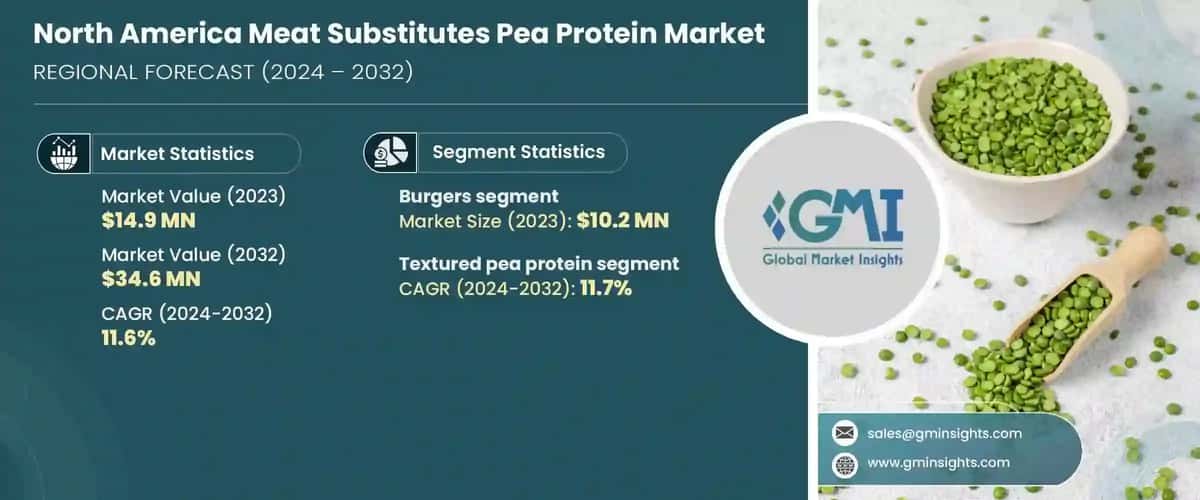 North America Meat Substitutes Pea Protein Market
REGIONAL FORECAST (2024 – 2032)

Market Statistics

Market Value (2023)
$14.9 MN

Market Value (2032)
$34.6 MN

CAGR (2024-2032)
11.6%

Segment Statistics

Burgers segment
Market Size (2023): $10.2 MN

Textured pea protein segment
CAGR (2024-2032): 11.7%

GMI
Global Market Insights

sales@gminsights.com
www.gminsights.com